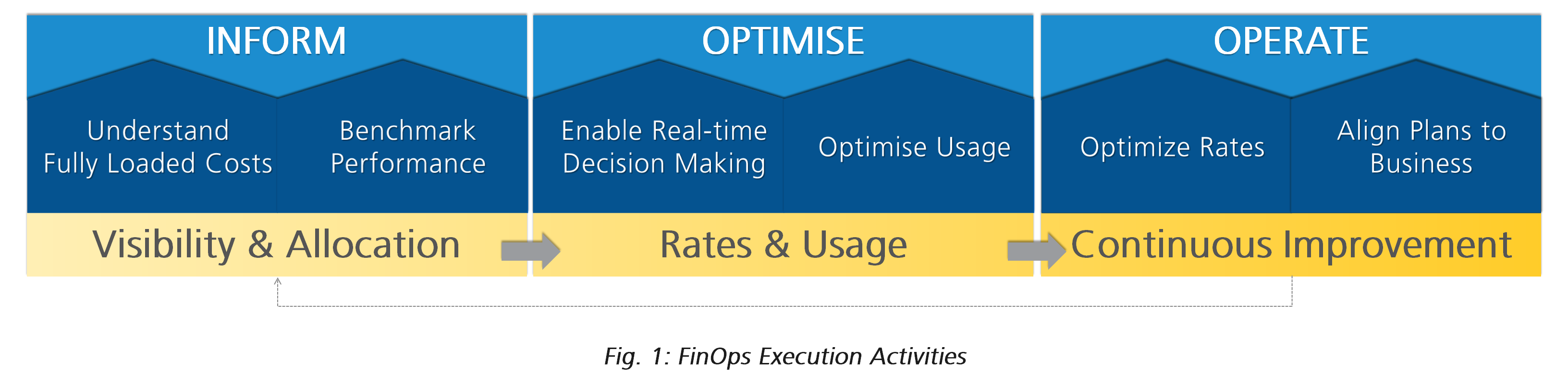 INFORM

Understand Fully Loaded Costs

Benchmark Performance

Visibility & Allocation

OPTIMISE

Enable Real-time Decision Making

Optimise Usage

Rates & Usage

OPERATE

Optimize Rates

Align Plans to Business

Continuous Improvement

Fig. 1: FinOps Execution Activities